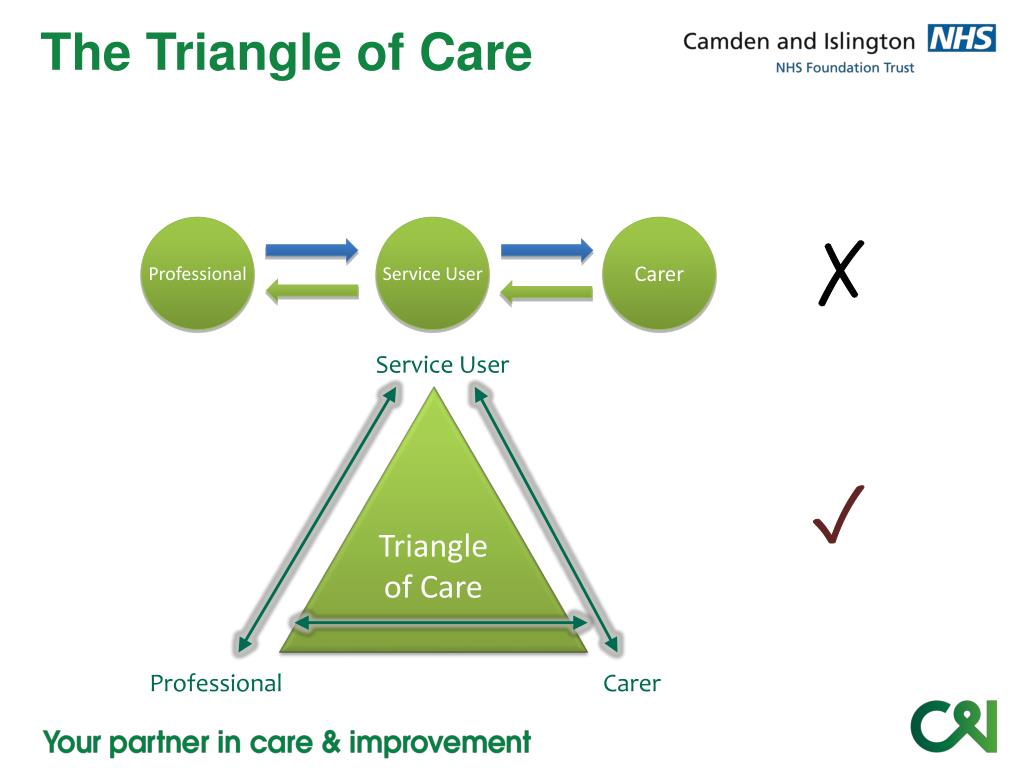 The Triangle of Care

Camden and Islington NHS
NHS Foundation Trust

Professional
Service User
Carer

X

Service User

Triangle of Care

✓

Professional
Carer

Your partner in care & improvement

C&I